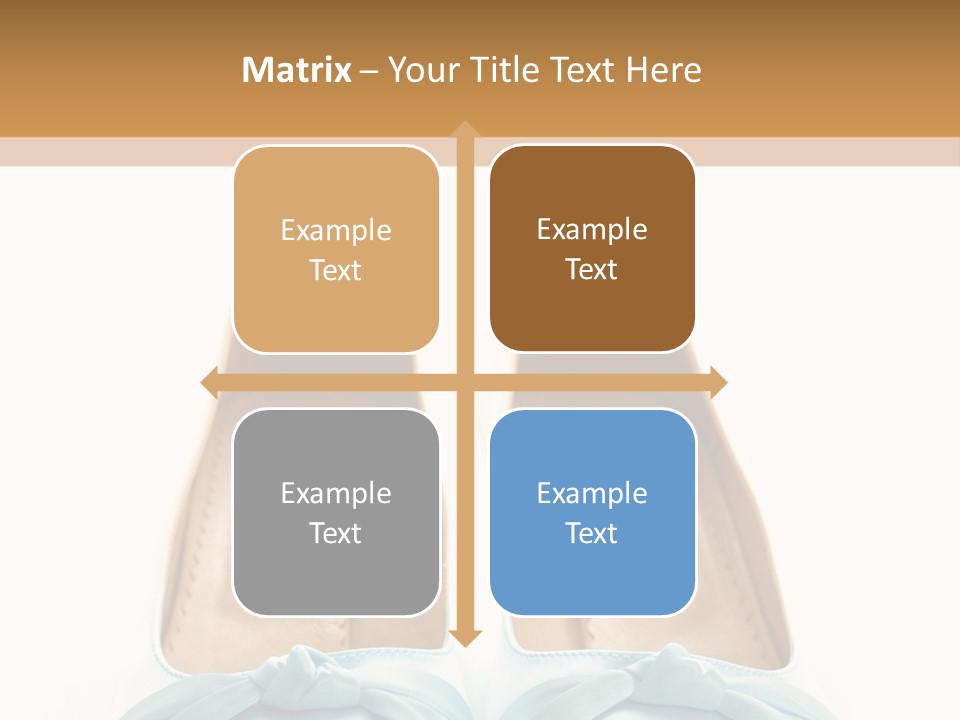 Matrix – Your Title Text Here

Example Text

Example Text

Example Text

Example Text